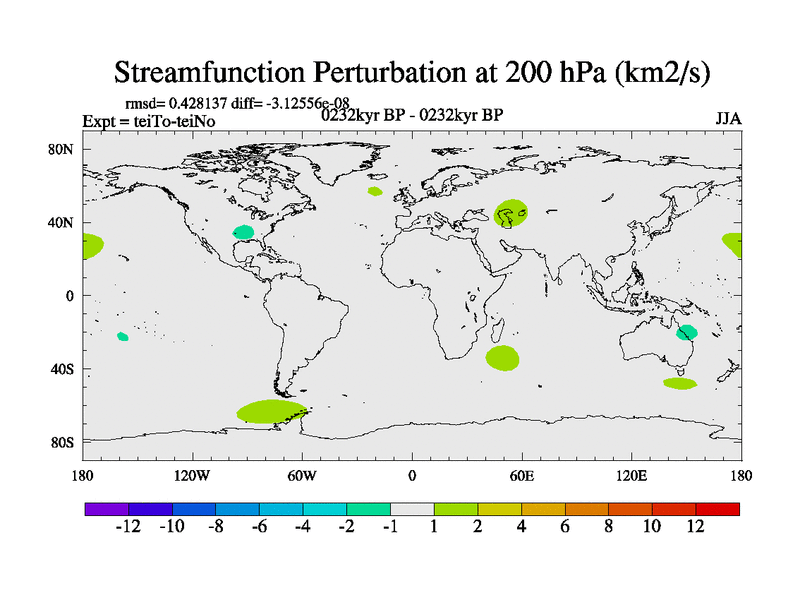 Streamfunction Perturbation at 200 hPa (km2/s)

rmsd= 0.428137 diff= -3.12556e-08
Expt = teiTo-teiNo
0232kyr BP - 0232kyr BP
JJA

80N
40N
0
40S
80S

180
120W
60W
0
60E
120E
180

-12 -10 -8 -6 -4 -2 -1 1 2 4 6 8 10 12